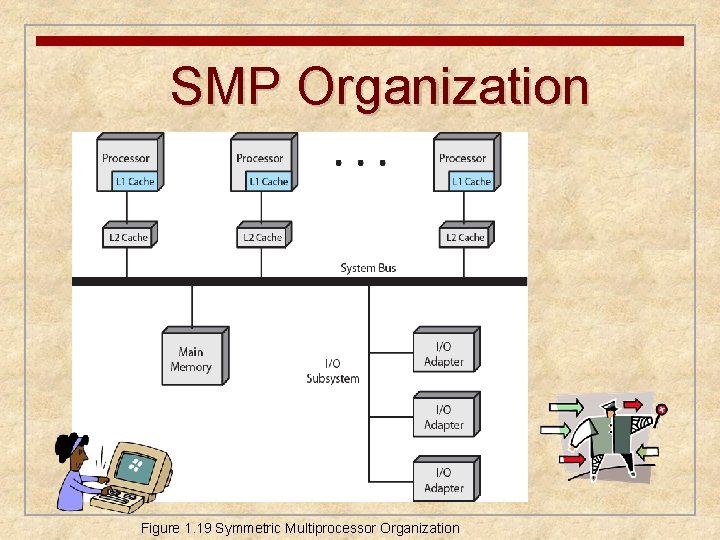 SMP Organization

Processor
L1 Cache

Processor
L1 Cache

. . .

Processor
L1 Cache

L2 Cache

L2 Cache

L2 Cache

System Bus

Main Memory

I/O Subsystem

I/O Adapter

I/O Adapter

I/O Adapter

Figure 1.19 Symmetric Multiprocessor Organization